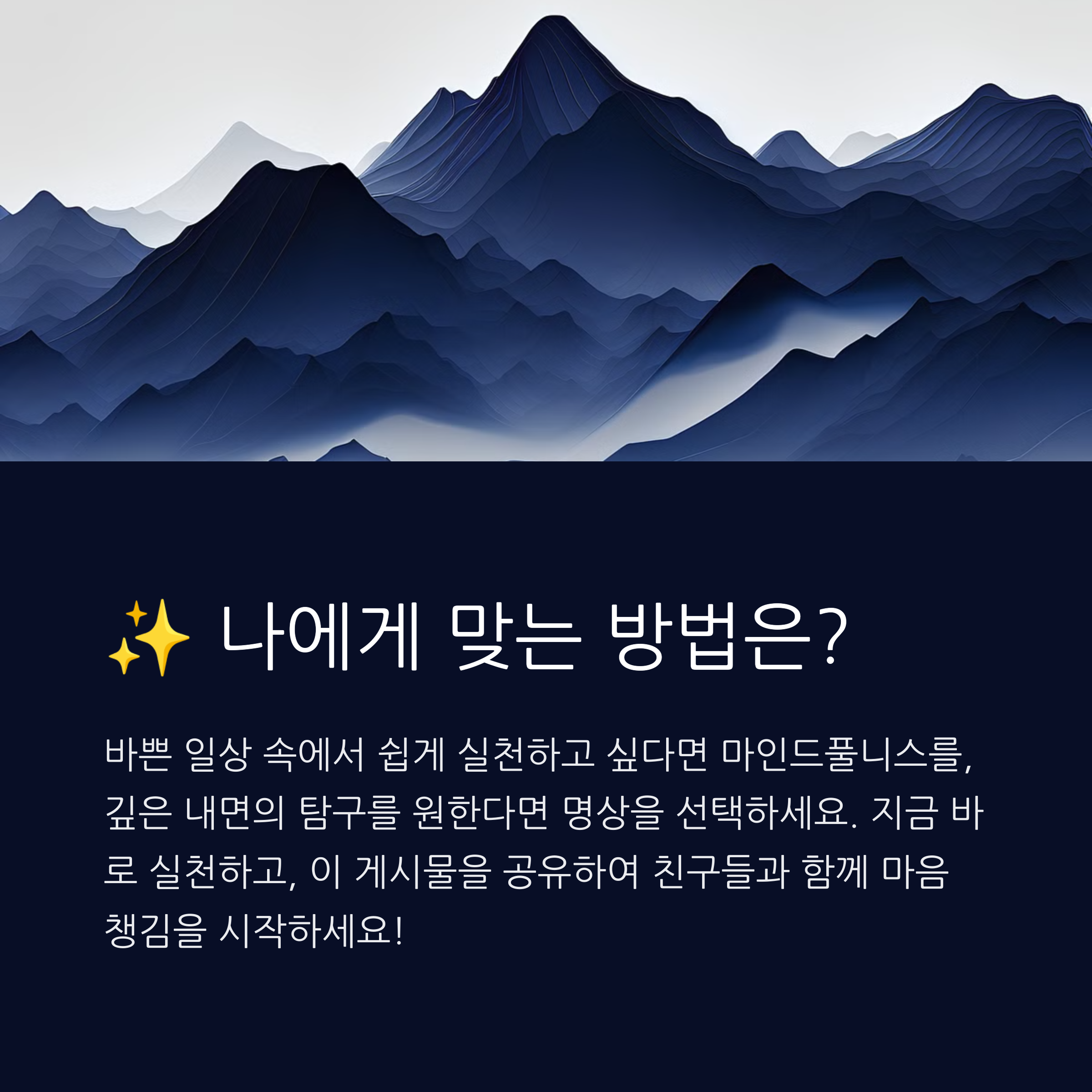 ✨ 나에게 맞는 방법은?

바쁜 일상 속에서 쉽게 실천하고 싶다면 마인드풀니스를, 깊은 내면의 탐구를 원한다면 명상을 선택하세요. 지금 바로 실천하고, 이 게시물을 공유하여 친구들과 함께 마음 챙김을 시작하세요!